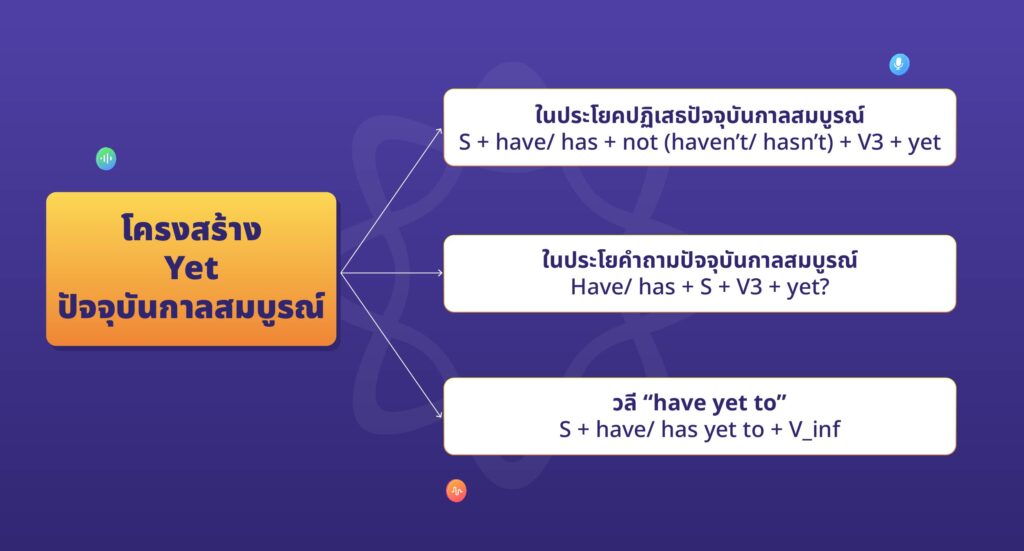 โครงสร้าง
Yet
ปัจจุบันกาลสมบูรณ์

ในประโยคปฏิเสธปัจจุบันกาลสมบูรณ์
S + have/ has + not (haven't/ hasn't) + V3 + yet

ในประโยคคำถามปัจจุบันกาลสมบูรณ์
Have/ has + S + V3 + yet?

วลี "have yet to"
S + have/ has yet to + V_inf